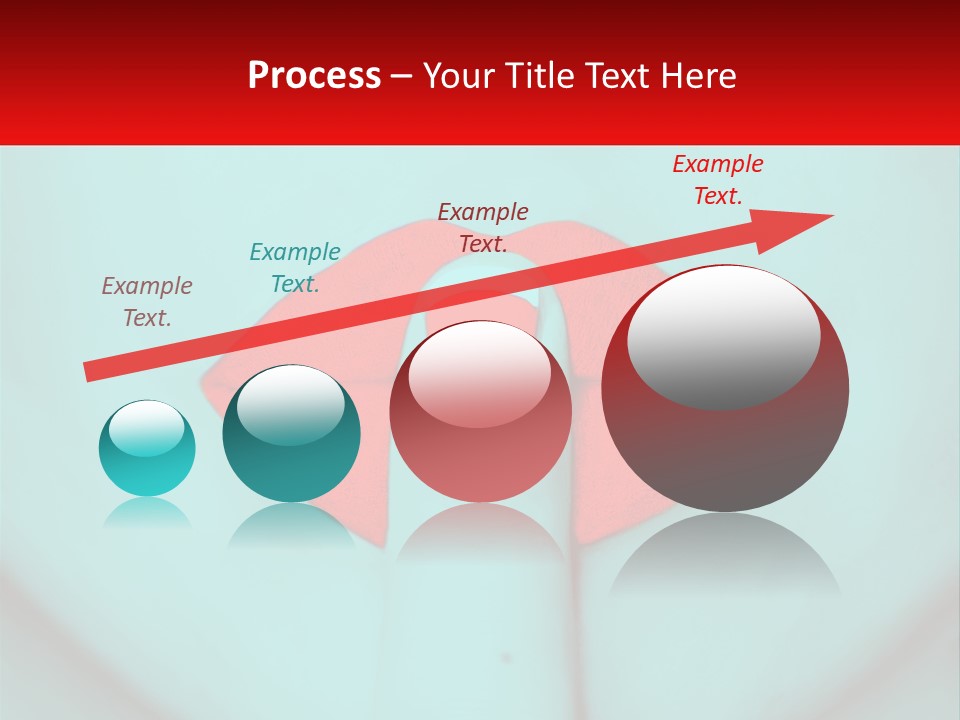 Process – Your Title Text Here

Example Text.

Example Text.

Example Text.

Example Text.